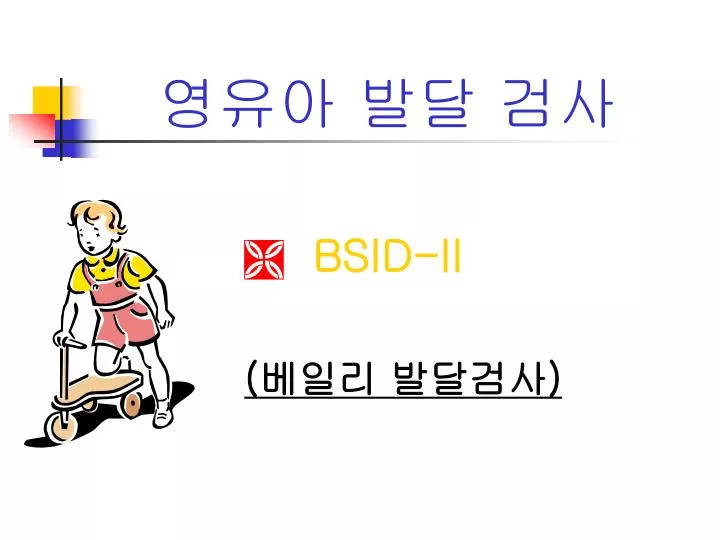 영유아 발달 검사

BSID-II

(베일리 발달검사)